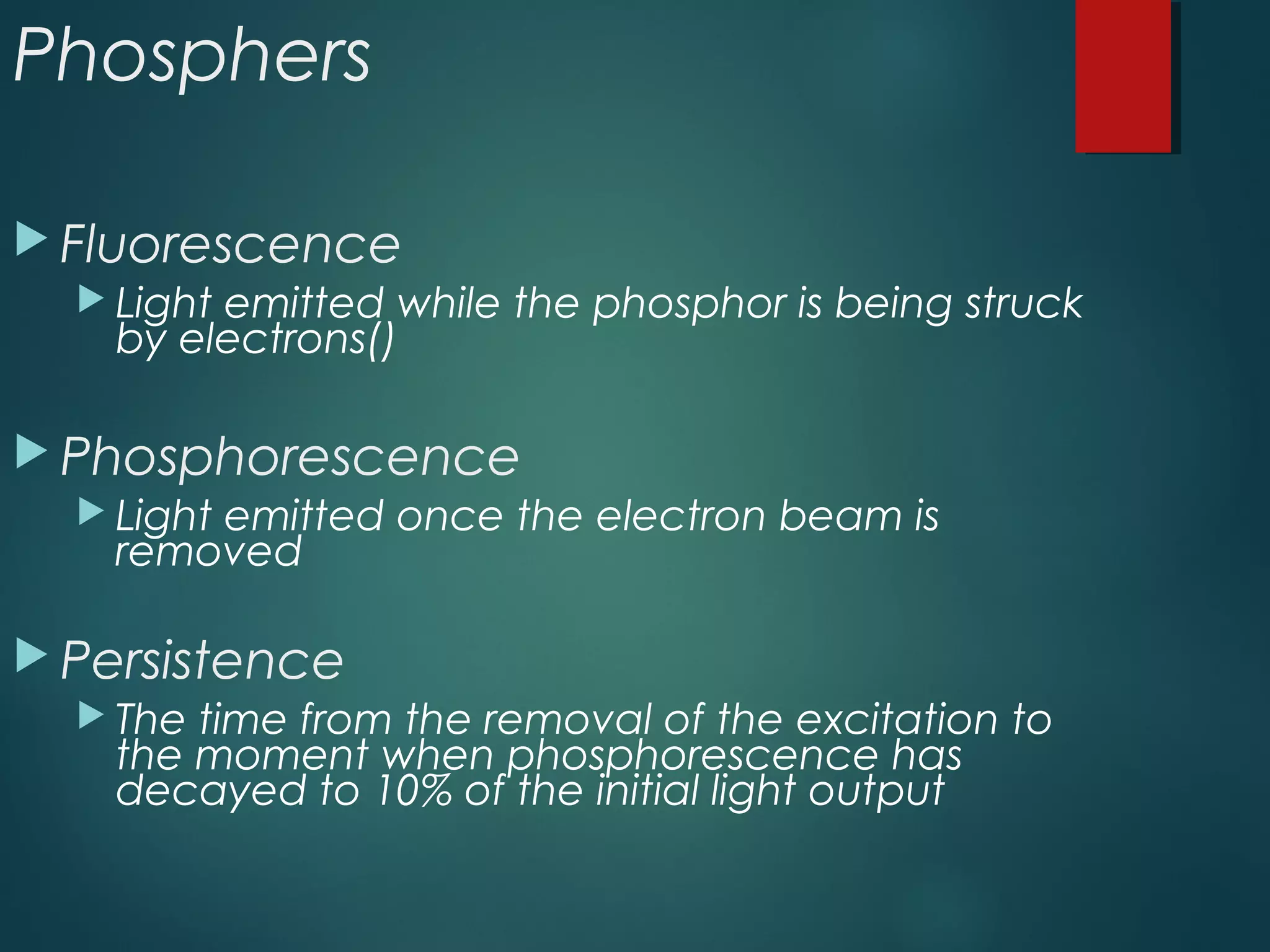 Phosphers

Fluorescence

Light emitted while the phosphor is being struck by electrons()

Phosphorescence

Light emitted once the electron beam is removed

Persistence

The time from the removal of the excitation to the moment when phosphorescence has decayed to 10% of the initial light output